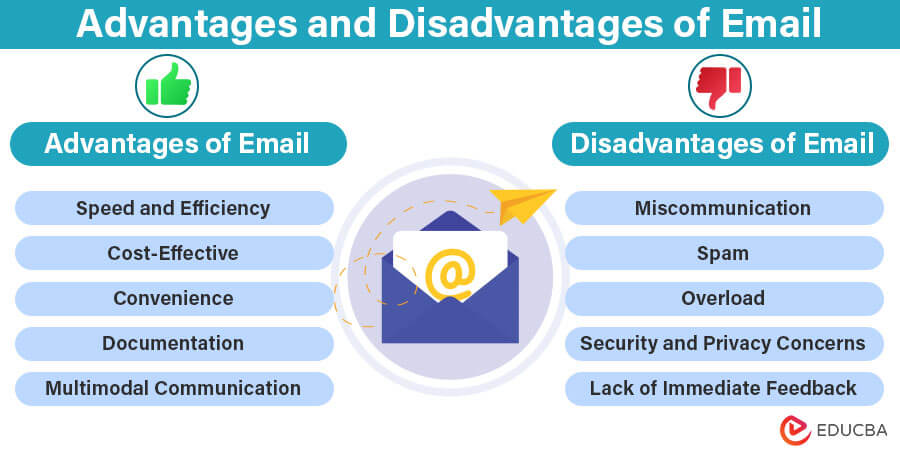 Advantages and Disadvantages of Email

Advantages of Email

Speed and Efficiency

Cost-Effective

Convenience

Documentation

Multimodal Communication

@

Disadvantages of Email

Miscommunication

Spam

Overload

Security and Privacy Concerns

Lack of Immediate Feedback

EDUCBA